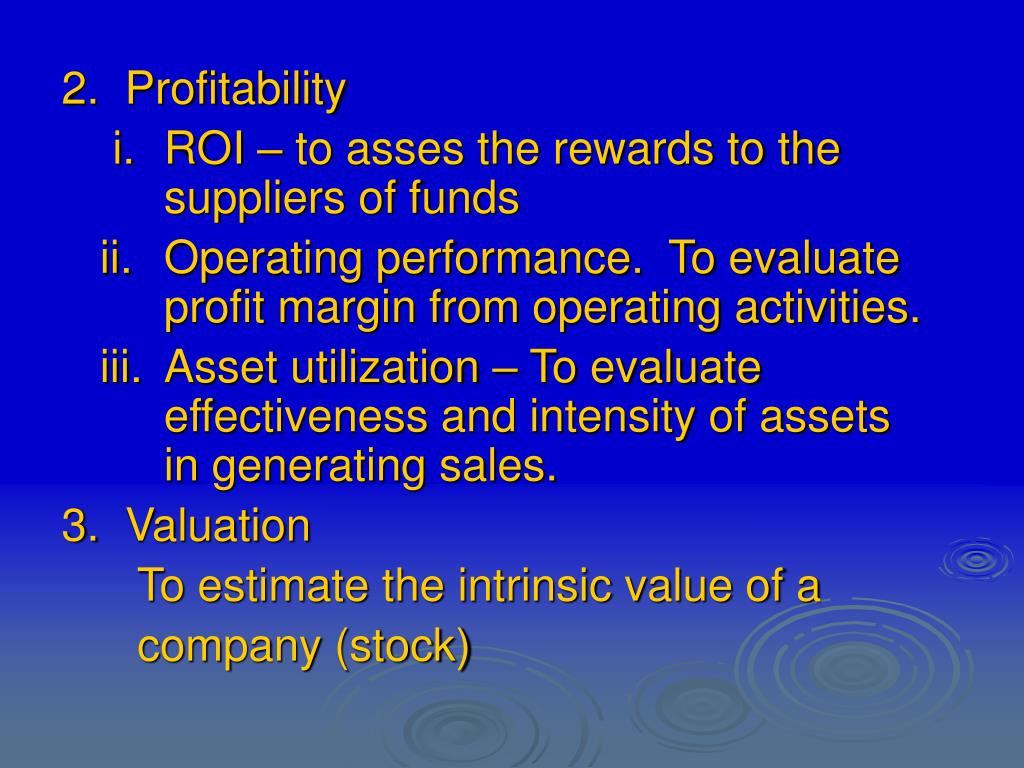 2. Profitability

i. ROI – to asses the rewards to the suppliers of funds

ii. Operating performance. To evaluate profit margin from operating activities.

iii. Asset utilization – To evaluate effectiveness and intensity of assets in generating sales.

3. Valuation

To estimate the intrinsic value of a company (stock)